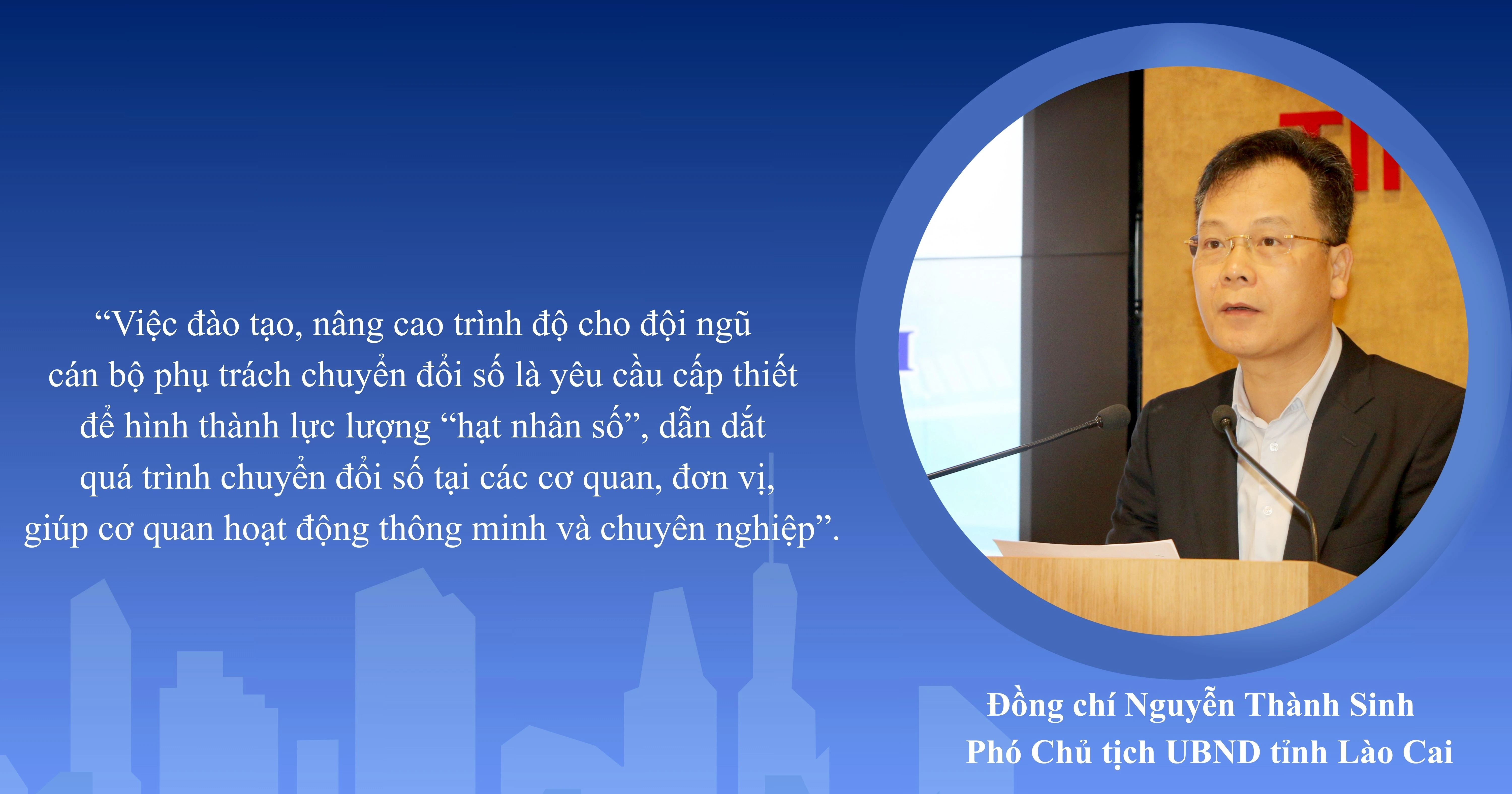 “Việc đào tạo, nâng cao trình độ cho đội ngũ cán bộ phụ trách chuyển đổi số là yêu cầu cấp thiết để hình thành lực lượng “hạt nhân số”, dẫn dắt quá trình chuyển đổi số tại các cơ quan, đơn vị, giúp cơ quan hoạt động thông minh và chuyên nghiệp”.

Đồng chí Nguyễn Thành Sinh
Phó Chủ tịch UBND tỉnh Lào Cai